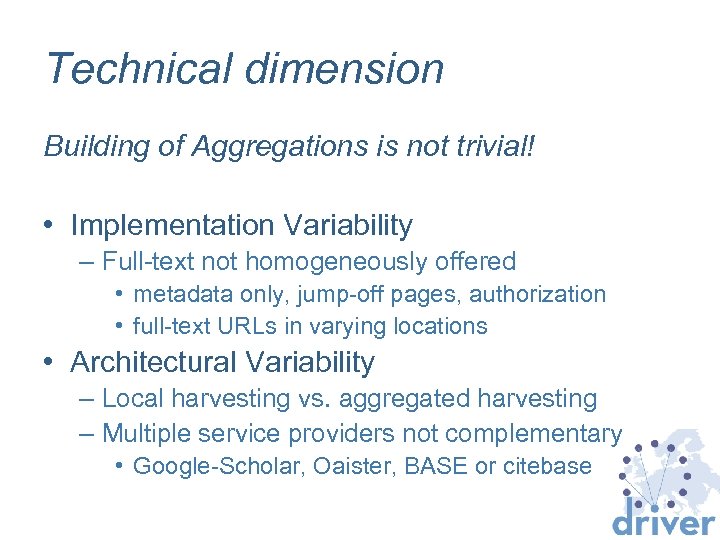 Technical dimension

Building of Aggregations is not trivial!

• Implementation Variability
– Full-text not homogeneously offered
• metadata only, jump-off pages, authorization
• full-text URLs in varying locations
• Architectural Variability
– Local harvesting vs. aggregated harvesting
– Multiple service providers not complementary
• Google-Scholar, Oaister, BASE or citebase

driver